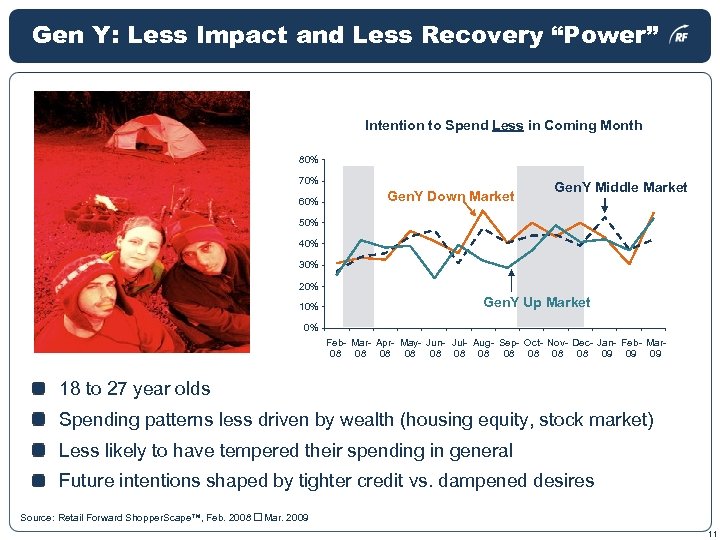 Gen Y: Less Impact and Less Recovery "Power"

RF

Intention to Spend Less in Coming Month

80%
70%
60%
50%
40%
30%
20%
10%
0%

GenY Down Market

GenY Middle Market

GenY Up Market

Feb-08 Mar-08 Apr-08 May-08 Jun-08 Jul-08 Aug-08 Sep-08 Oct-08 Nov-08 Dec-08 Jan-09 Feb-09 Mar-09

18 to 27 year olds

Spending patterns less driven by wealth (housing equity, stock market)

Less likely to have tempered their spending in general

Future intentions shaped by tighter credit vs. dampened desires

Source: Retail Forward ShopperScape™, Feb. 2008 □ Mar. 2009

11